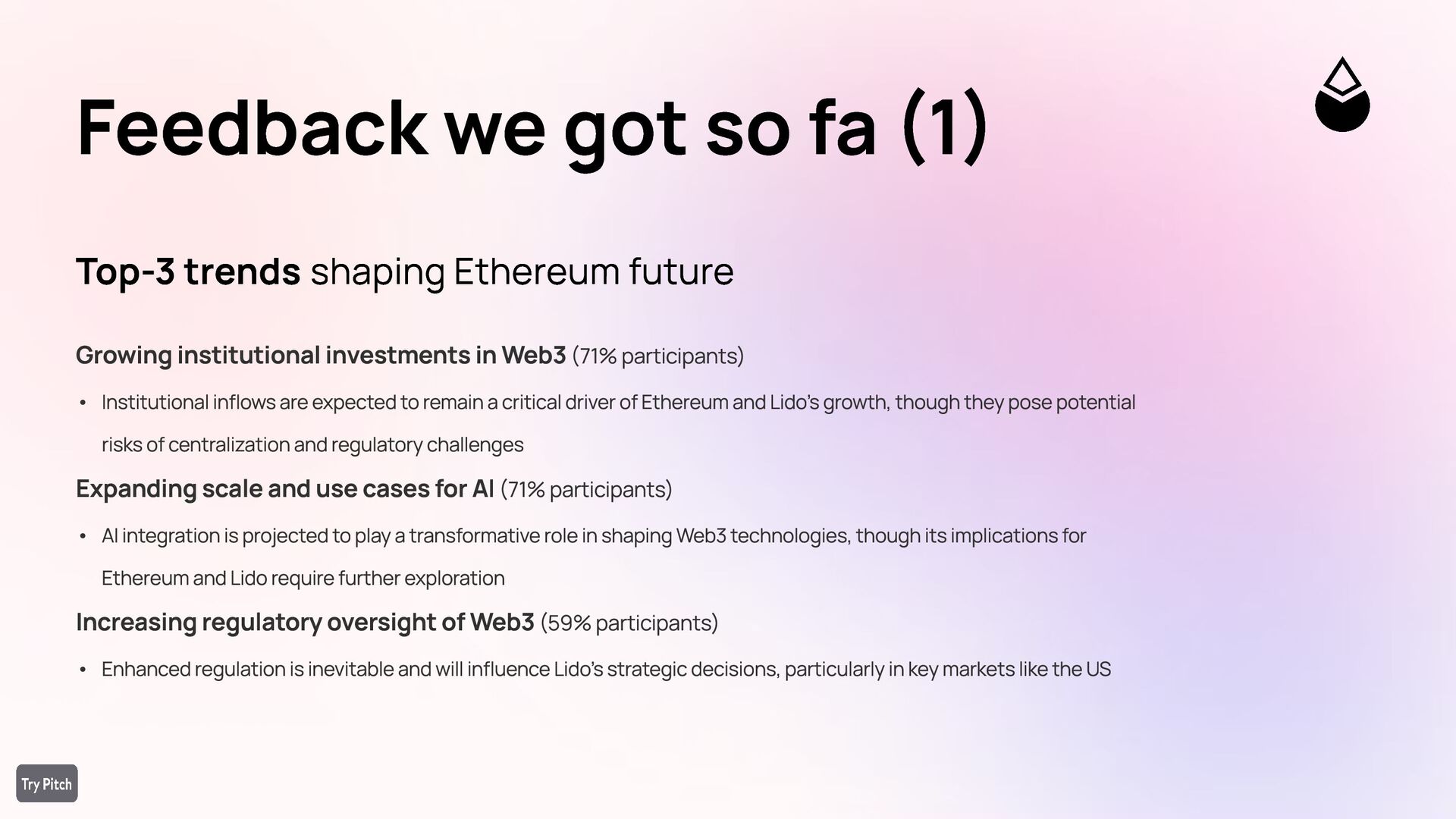 Feedback we got so fa (1)

Top-3 trends shaping Ethereum future

Growing institutional investments in Web3 (71% participants)

• Institutional inflows are expected to remain a critical driver of Ethereum and Lido's growth, though they pose potential risks of centralization and regulatory challenges

Expanding scale and use cases for AI (71% participants)

• AI integration is projected to play a transformative role in shaping Web3 technologies, though its implications for Ethereum and Lido require further exploration

Increasing regulatory oversight of Web3 (59% participants)

• Enhanced regulation is inevitable and will influence Lido's strategic decisions, particularly in key markets like the US

Try Pitch